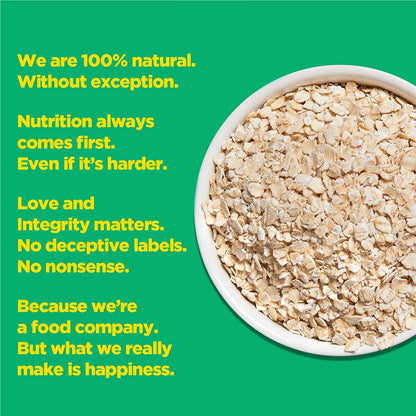 We are 100% natural.
Without exception.

Nutrition always
comes first.
Even if it's harder.

Love and
Integrity matters.
No deceptive labels.
No nonsense.

Because we're
a food company.
But what we really
make is happiness.